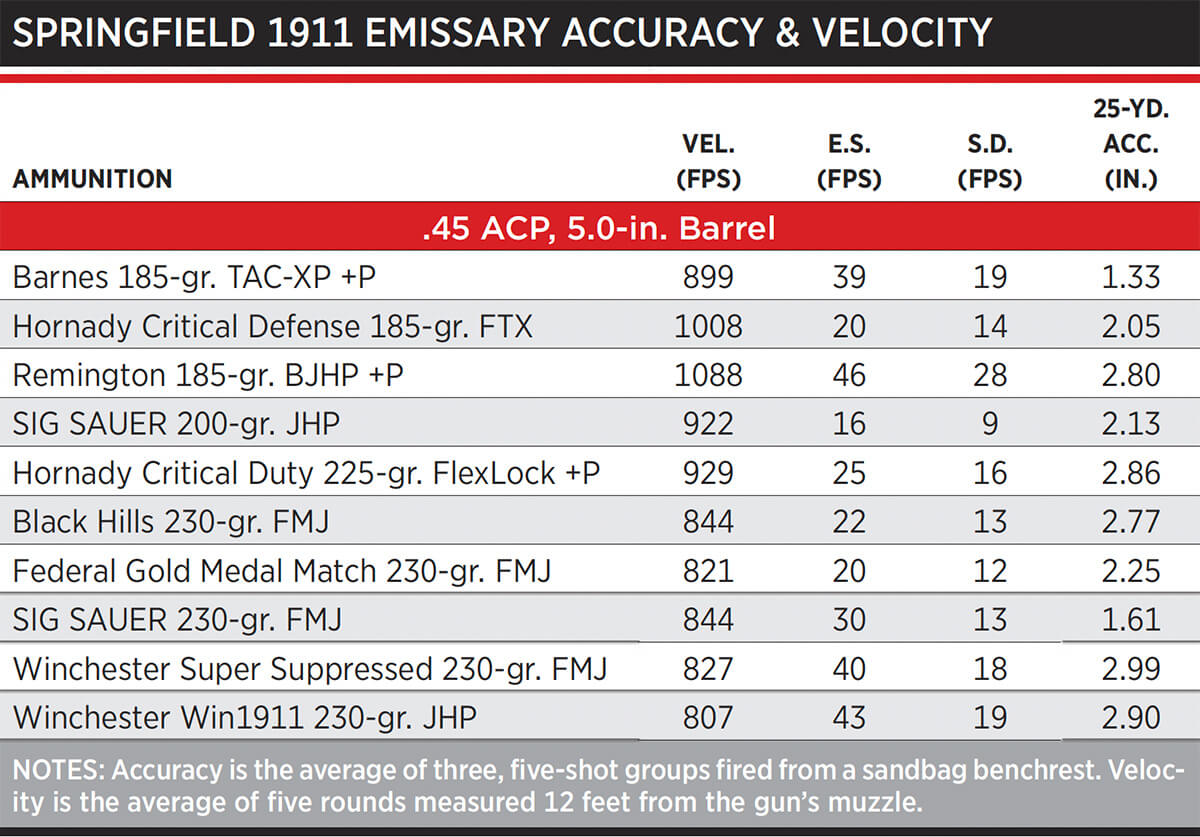 SPRINGFIELD 1911 EMISSARY ACCURACY & VELOCITY

| AMMUNITION | VEL. (FPS) | E.S. (FPS) | S.D. (FPS) | 25-YD. ACC. (IN.) |
|---|---|---|---|---|
| .45 ACP, 5.0-in. Barrel | | | | |
| Barnes 185-gr. TAC-XP +P | 899 | 39 | 19 | 1.33 |
| Hornady Critical Defense 185-gr. FTX | 1008 | 20 | 14 | 2.05 |
| Remington 185-gr. BJHP +P | 1088 | 46 | 28 | 2.80 |
| SIG SAUER 200-gr. JHP | 922 | 16 | 9 | 2.13 |
| Hornady Critical Duty 225-gr. FlexLock +P | 929 | 25 | 16 | 2.86 |
| Black Hills 230-gr. FMJ | 844 | 22 | 13 | 2.77 |
| Federal Gold Medal Match 230-gr. FMJ | 821 | 20 | 12 | 2.25 |
| SIG SAUER 230-gr. FMJ | 844 | 30 | 13 | 1.61 |
| Winchester Super Suppressed 230-gr. FMJ | 827 | 40 | 18 | 2.99 |
| Winchester Win1911 230-gr. JHP | 807 | 43 | 19 | 2.90 |

NOTES: Accuracy is the average of three, five-shot groups fired from a sandbag benchrest. Velocity is the average of five rounds measured 12 feet from the gun's muzzle.